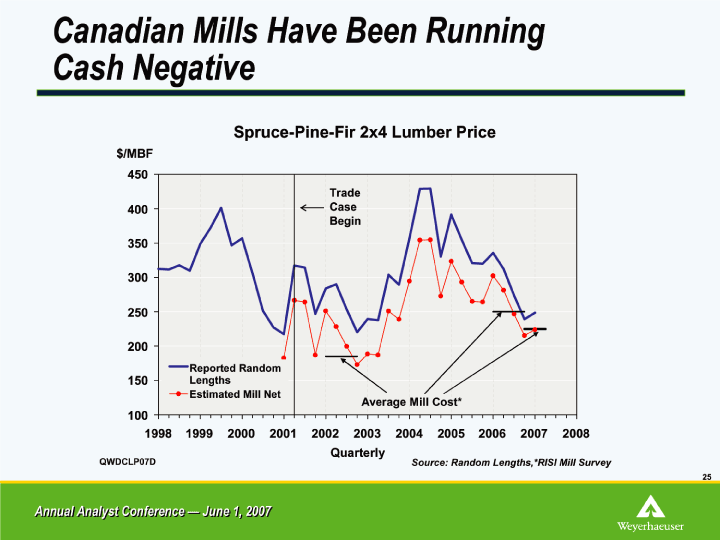 Canadian Mills Have Been Running Cash Negative

Spruce-Pine-Fir 2x4 Lumber Price

$/MBF

450
400
350
300
250
200
150
100

Trade Case Begin

Reported Random Lengths
Estimated Mill Net

Average Mill Cost*

1998 1999 2000 2001 2002 2003 2004 2005 2006 2007 2008

Quarterly

QWDCLP07D

Source: Random Lengths,*RISI Mill Survey

25

Annual Analyst Conference — June 1, 2007

Weyerhaeuser